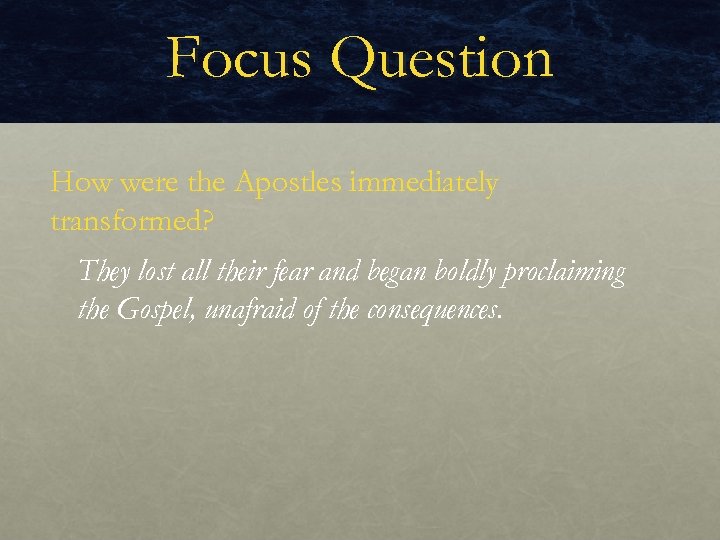 Focus Question

How were the Apostles immediately transformed?

They lost all their fear and began boldly proclaiming the Gospel, unafraid of the consequences.